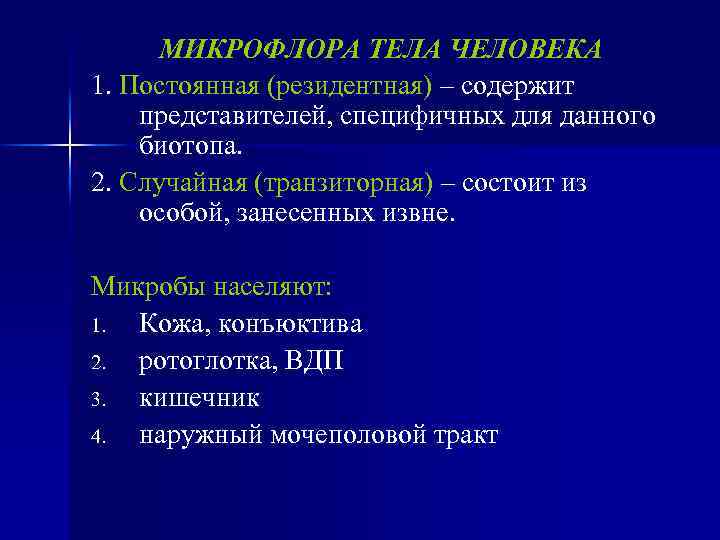 МИКРОФЛОРА ТЕЛА ЧЕЛОВЕКА

1. Постоянная (резидентная) – содержит представителей, специфичных для данного биотопа.

2. Случайная (транзиторная) – состоит из особой, занесенных извне.

Микробы населяют:

1. Кожа, конъюктива
2. ротоглотка, ВДП
3. кишечник
4. наружный мочеполовой тракт